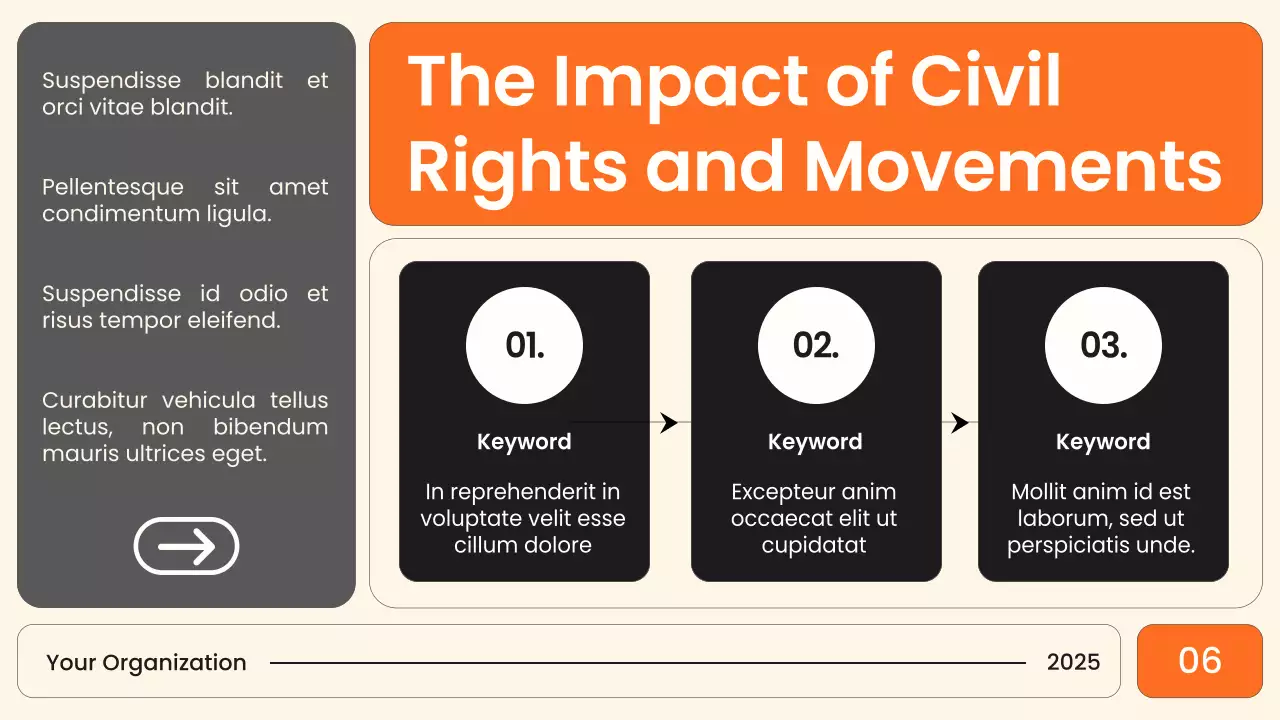 Suspendisse blandit et orci vitae blandit.

Pellentesque sit amet condimentum ligula.

Suspendisse id odio et risus tempor eleifend.

Curabitur vehicula tellus lectus, non bibendum mauris ultrices eget.

The Impact of Civil Rights and Movements

01.

Keyword

In reprehenderit in voluptate velit esse cillum dolore

02.

Keyword

Excepteur anim occaecat elit ut cupidatat

03.

Keyword

Mollit anim id est laborum, sed ut perspiciatis unde.

Your Organization

2025

06